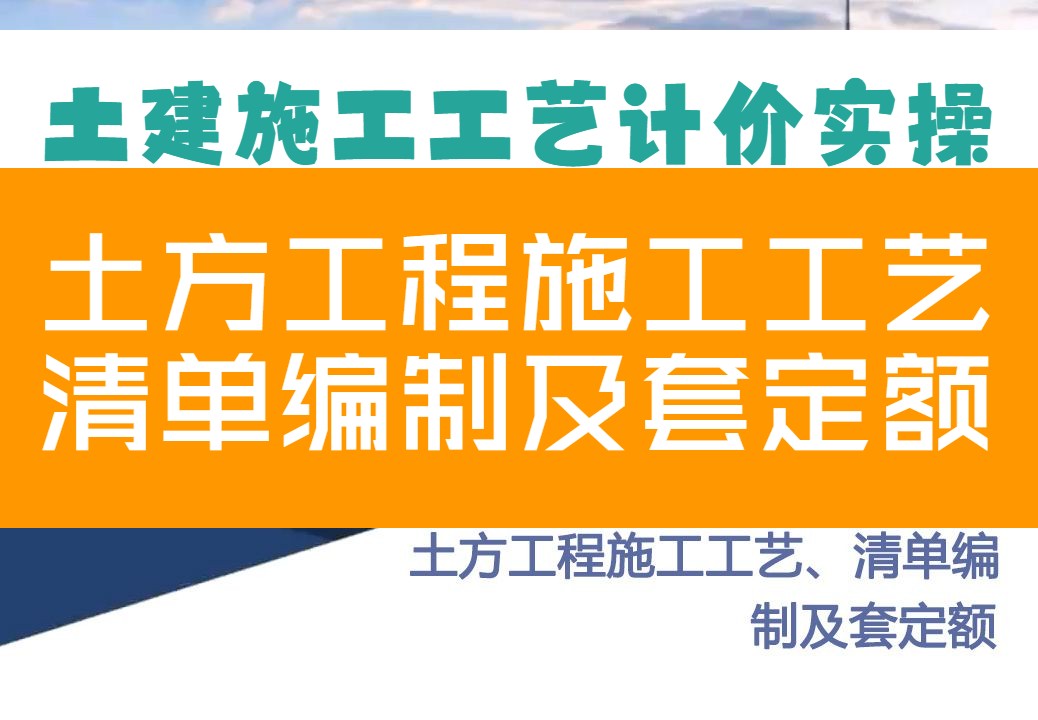 土建施工工艺计价实操

土方工程施工工艺
清单编制及套定额

土方工程施工工艺、清单编制及套定额